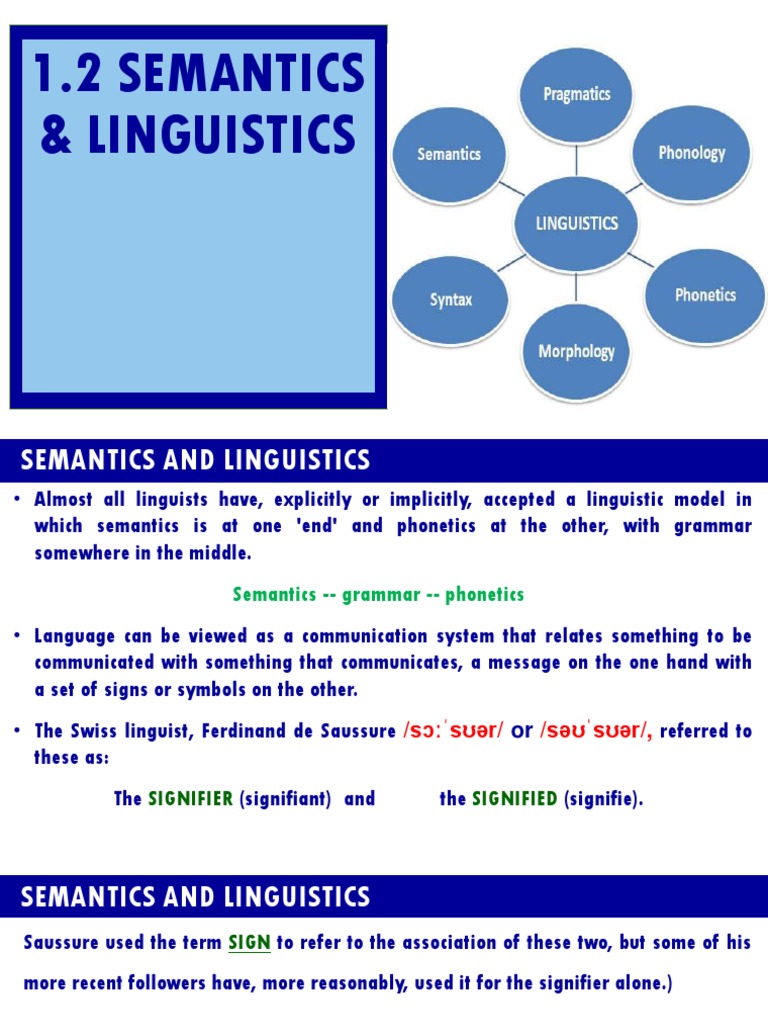 1.2 SEMANTICS & LINGUISTICS

Pragmatics

Semantics

Phonology

LINGUISTICS

Syntax

Phonetics

Morphology

SEMANTICS AND LINGUISTICS

• Almost all linguists have, explicitly or implicitly, accepted a linguistic model in which semantics is at one 'end' and phonetics at the other, with grammar somewhere in the middle.

Semantics -- grammar -- phonetics

• Language can be viewed as a communication system that relates something to be communicated with something that communicates, a message on the one hand with a set of signs or symbols on the other.

• The Swiss linguist, Ferdinand de Saussure /sɔːˈsʊər/ or /səʊˈsʊər/, referred to these as:

The SIGNIFIER (signifiant) and the SIGNIFIED (signifie).

SEMANTICS AND LINGUISTICS

Saussure used the term SIGN to refer to the association of these two, but some of his more recent followers have, more reasonably, used it for the signifier alone.)